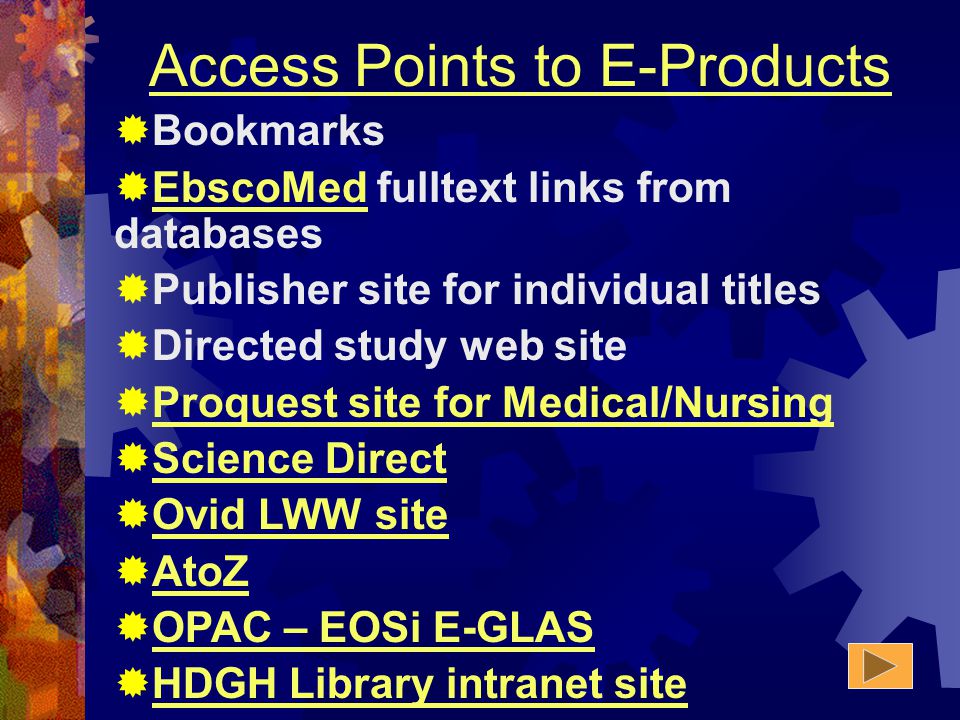 Access Points to E-Products

Bookmarks
EbscoMed fulltext links from databases
Publisher site for individual titles
Directed study web site
Proquest site for Medical/Nursing
Science Direct
Ovid LWW site
AtoZ
OPAC – EOSi E-GLAS
HDGH Library intranet site